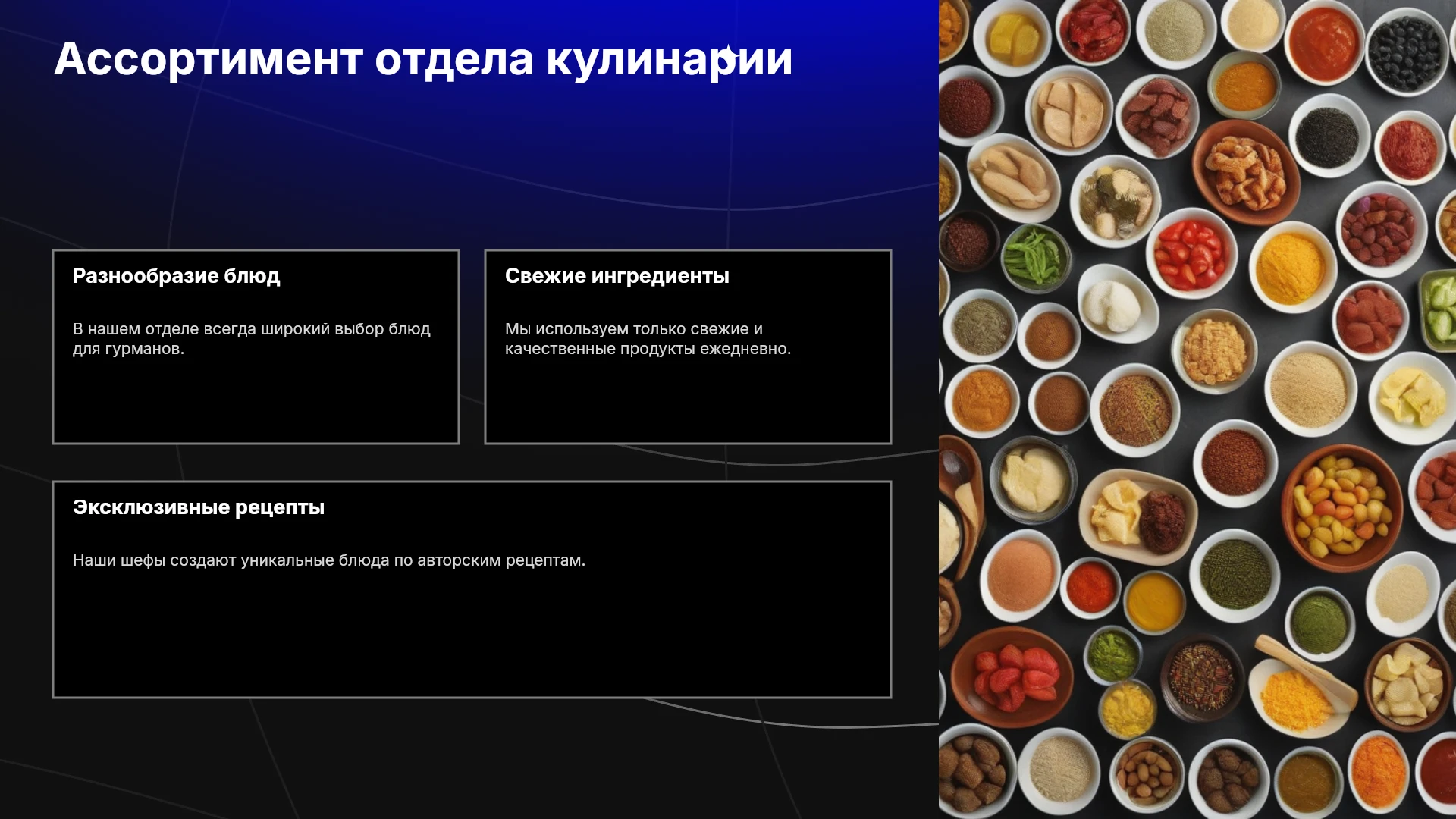 Ассортимент отдела кулинарии

Разнообразие блюд

В нашем отделе всегда широкий выбор блюд для гурманов.

Свежие ингредиенты

Мы используем только свежие и качественные продукты ежедневно.

Эксклюзивные рецепты

Наши шефы создают уникальные блюда по авторским рецептам.